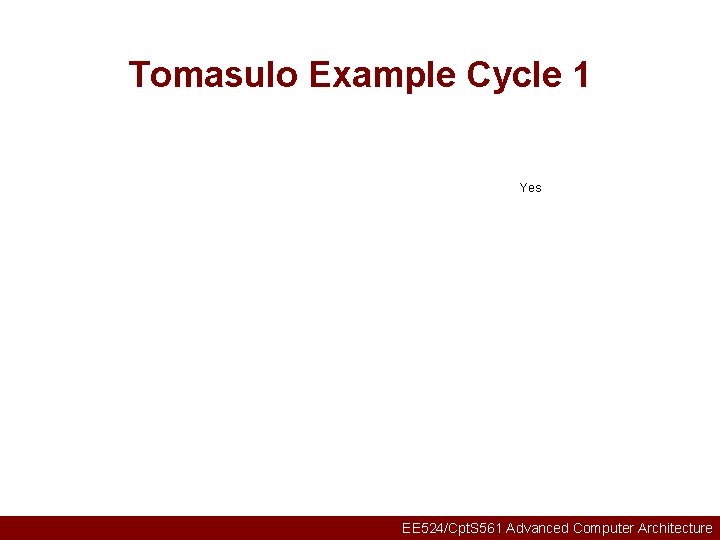 Tomasulo Example Cycle 1

Yes

EE524/CptS561 Advanced Computer Architecture